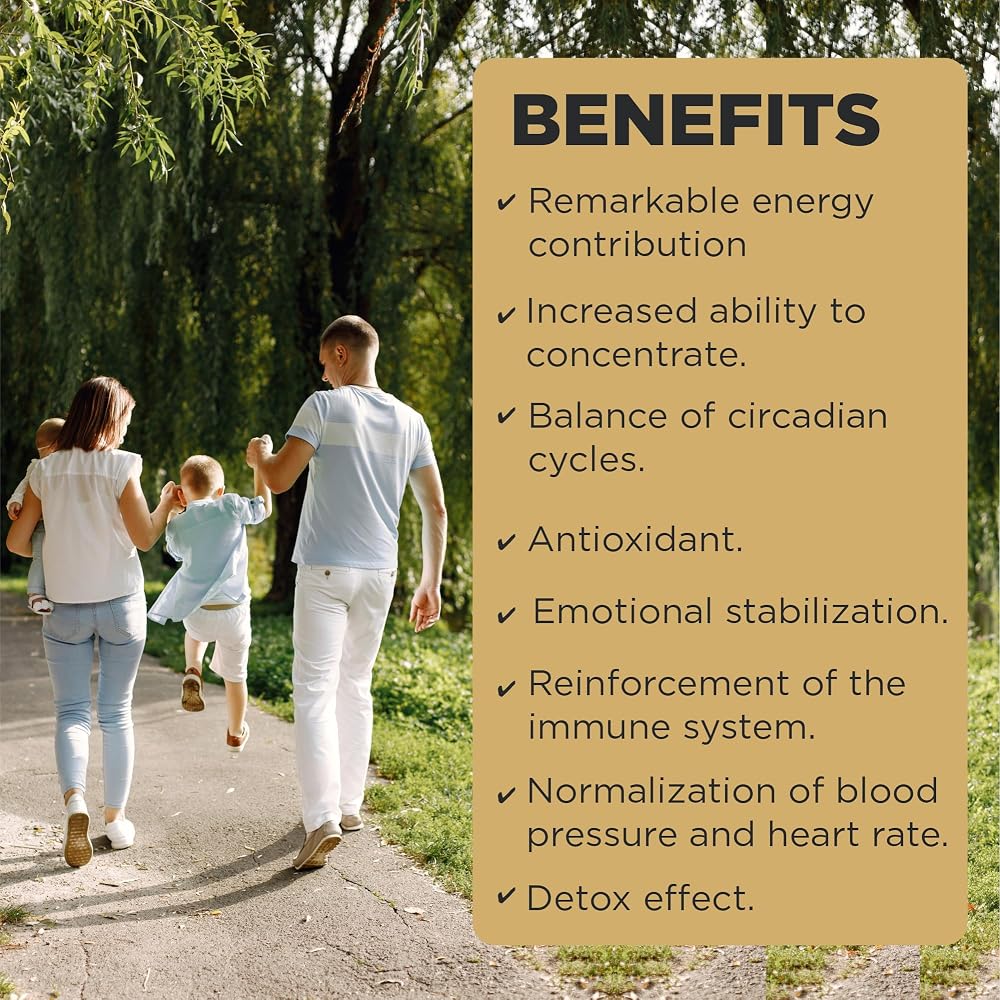 BENEFITS

✔ Remarkable energy contribution

✔ Increased ability to concentrate.

✔ Balance of circadian cycles.

✔ Antioxidant.

✔ Emotional stabilization.

✔ Reinforcement of the immune system.

✔ Normalization of blood pressure and heart rate.

✔ Detox effect.